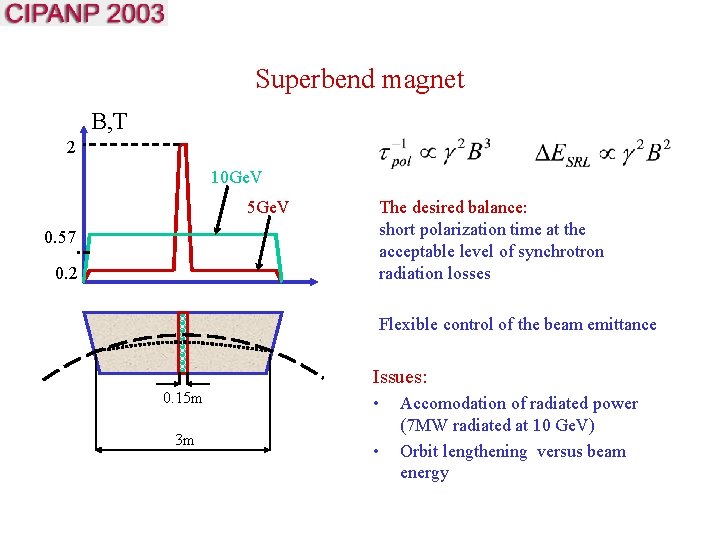 CIPANP 2003

Superbend magnet

B,T

2

10GeV

5GeV

0.57

0.2

0.15m

3m

$\tau_{pol}^{-1} \propto \gamma^2 B^3$ $\Delta E_{SRL} \propto \gamma^2 B^2$

The desired balance:
short polarization time at the acceptable level of synchrotron radiation losses

Flexible control of the beam emittance

Issues:
• Accomodation of radiated power (7MW radiated at 10 GeV)
• Orbit lengthening versus beam energy